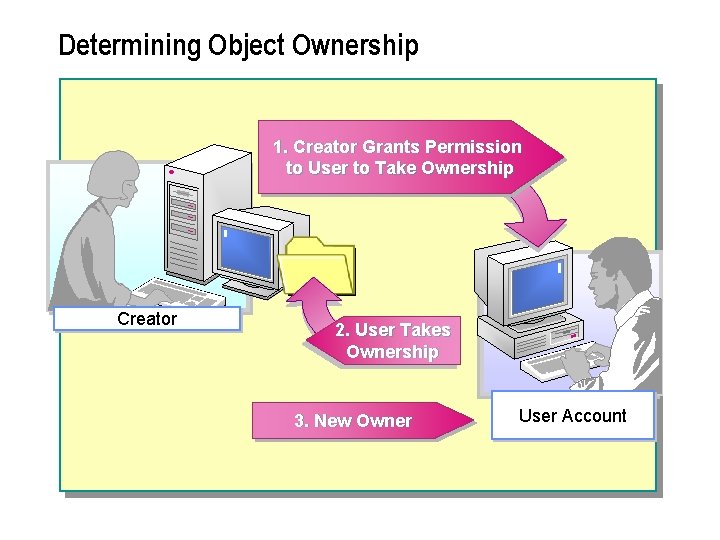 Determining Object Ownership

1. Creator Grants Permission to User to Take Ownership

Creator

2. User Takes Ownership

3. New Owner

User Account